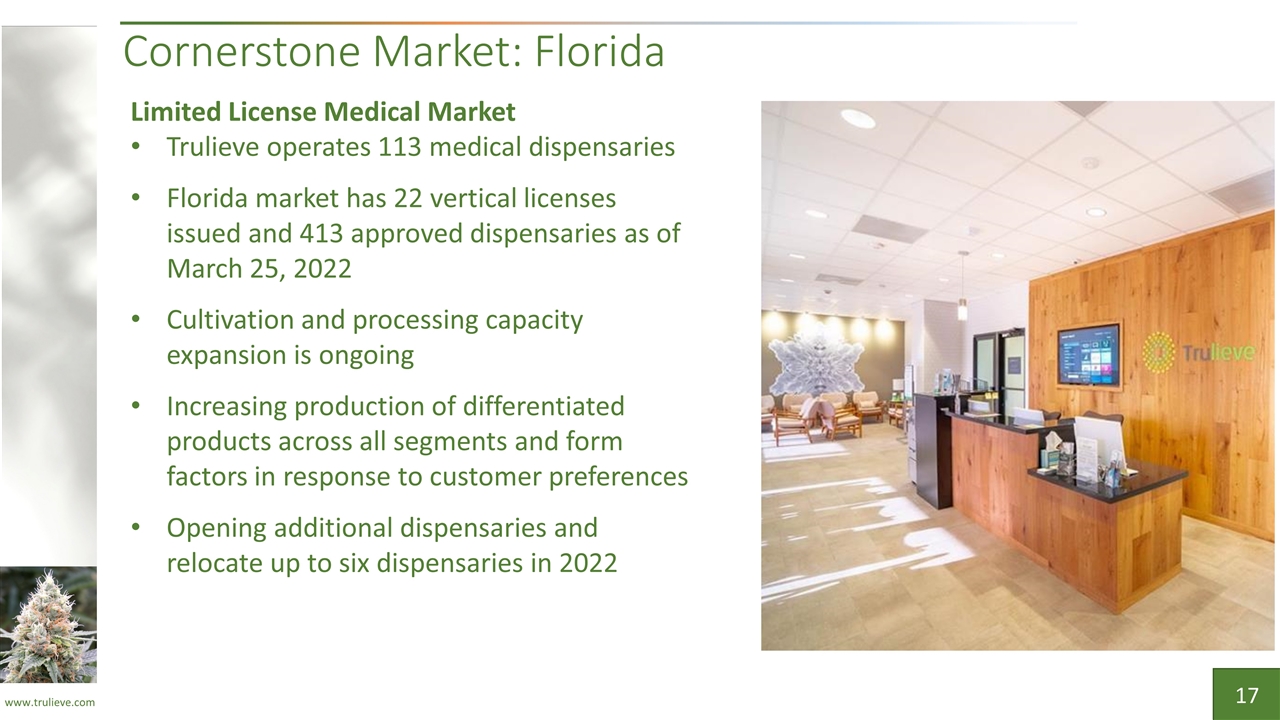 Cornerstone Market: Florida

Limited License Medical Market

• Trulieve operates 113 medical dispensaries

• Florida market has 22 vertical licenses issued and 413 approved dispensaries as of March 25, 2022

• Cultivation and processing capacity expansion is ongoing

• Increasing production of differentiated products across all segments and form factors in response to customer preferences

• Opening additional dispensaries and relocate up to six dispensaries in 2022

Trulieve

www.trulieve.com

17